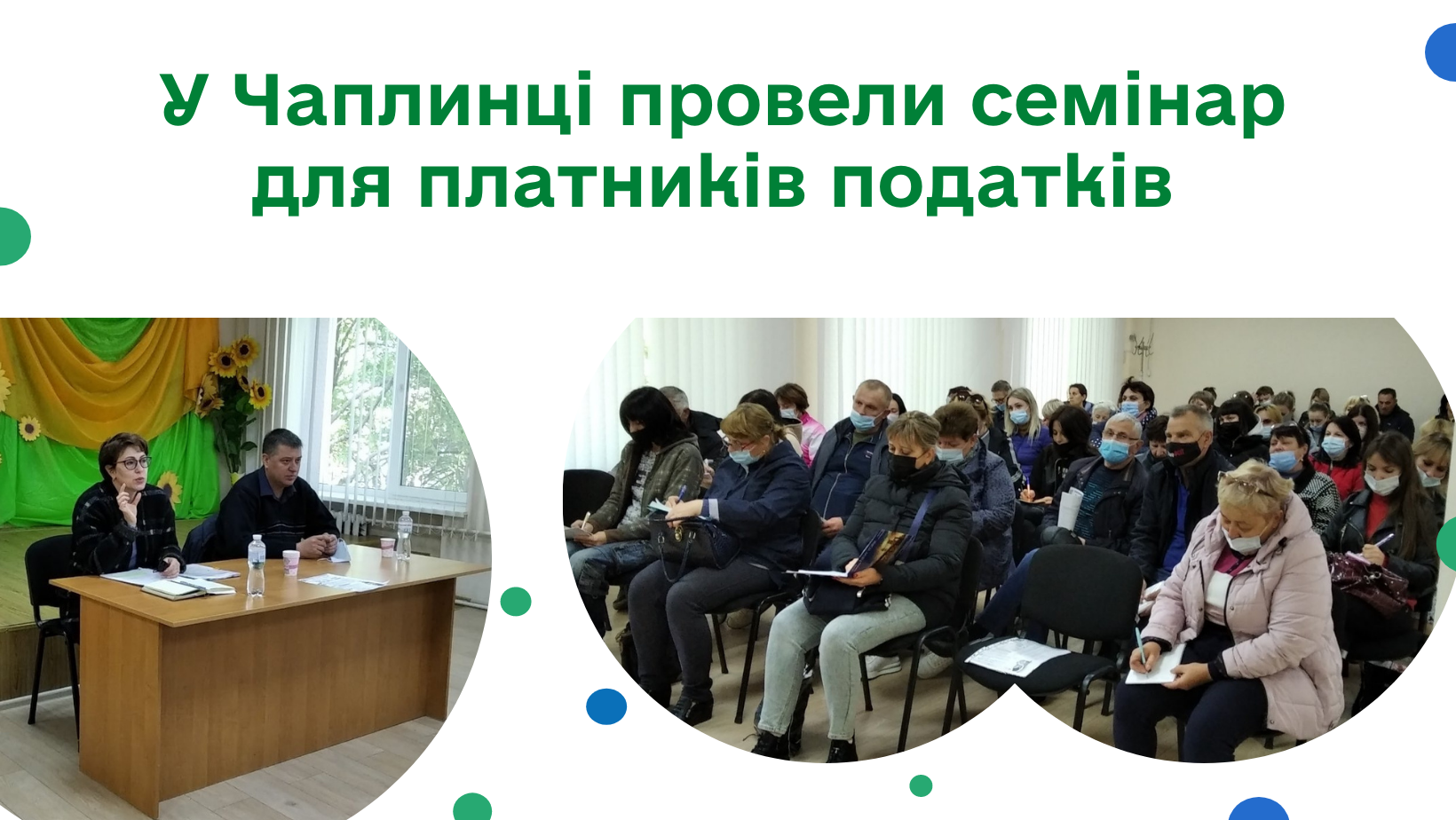 У Чаплинці провели семінар для платників податків